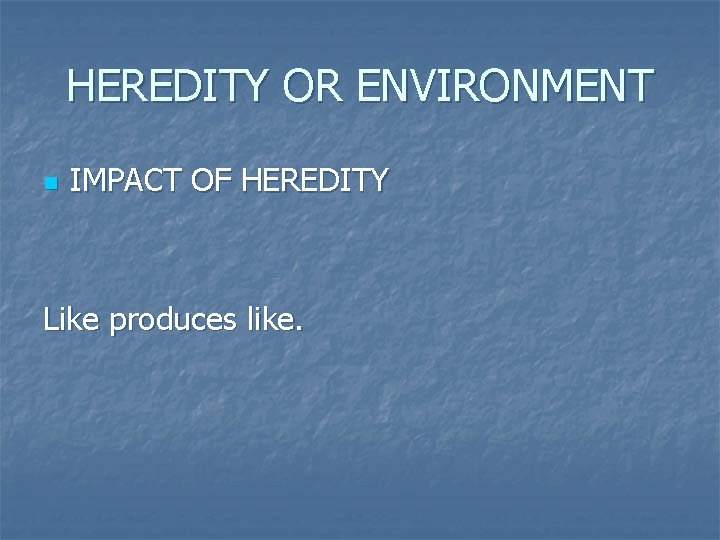 HEREDITY OR ENVIRONMENT

IMPACT OF HEREDITY

Like produces like.